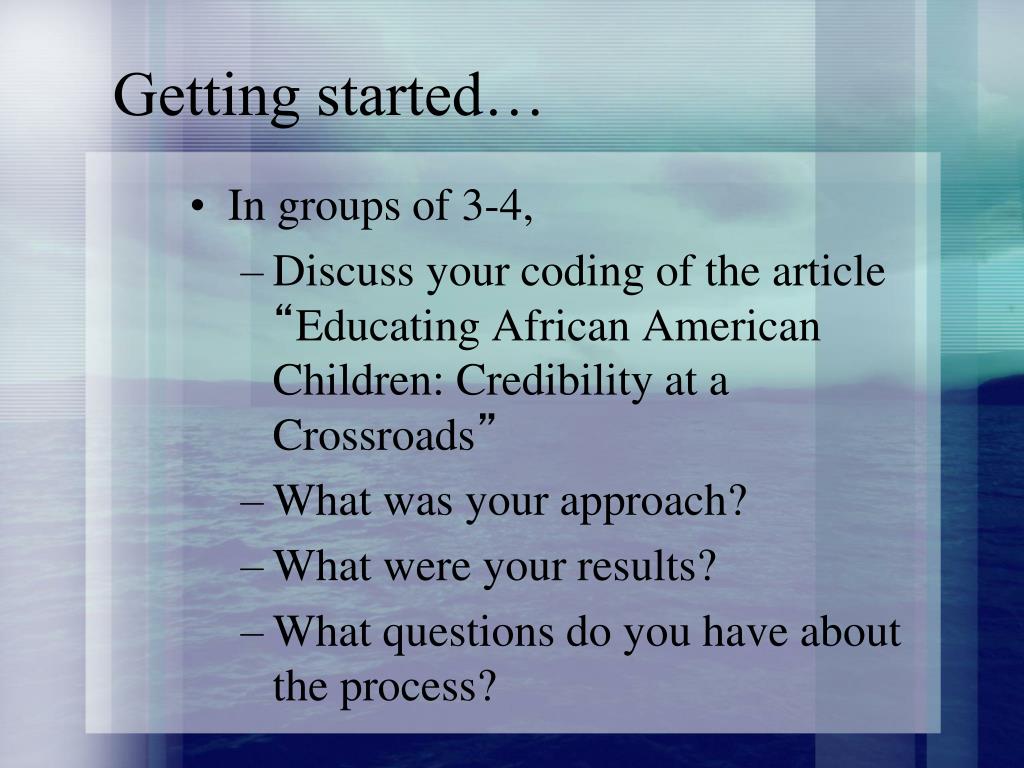 Getting started…

• In groups of 3-4,
– Discuss your coding of the article “Educating African American Children: Credibility at a Crossroads”
– What was your approach?
– What were your results?
– What questions do you have about the process?